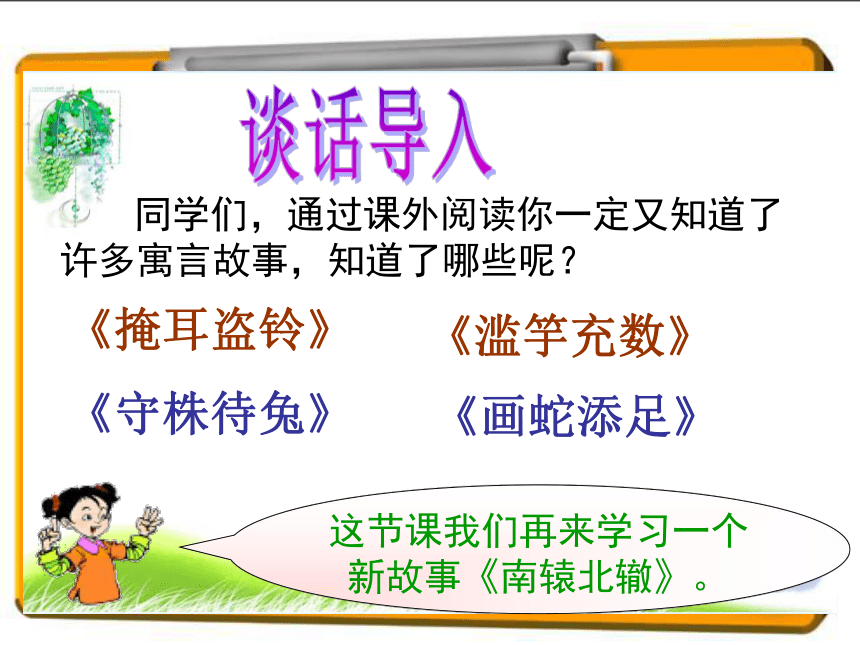 谈话导入

同学们，通过课外阅读你一定又知道了许多寓言故事，知道了哪些呢？

《掩耳盗铃》

《滥竽充数》

《守株待兔》

《画蛇添足》

这节课我们再来学习一个新故事《南辕北辙》。